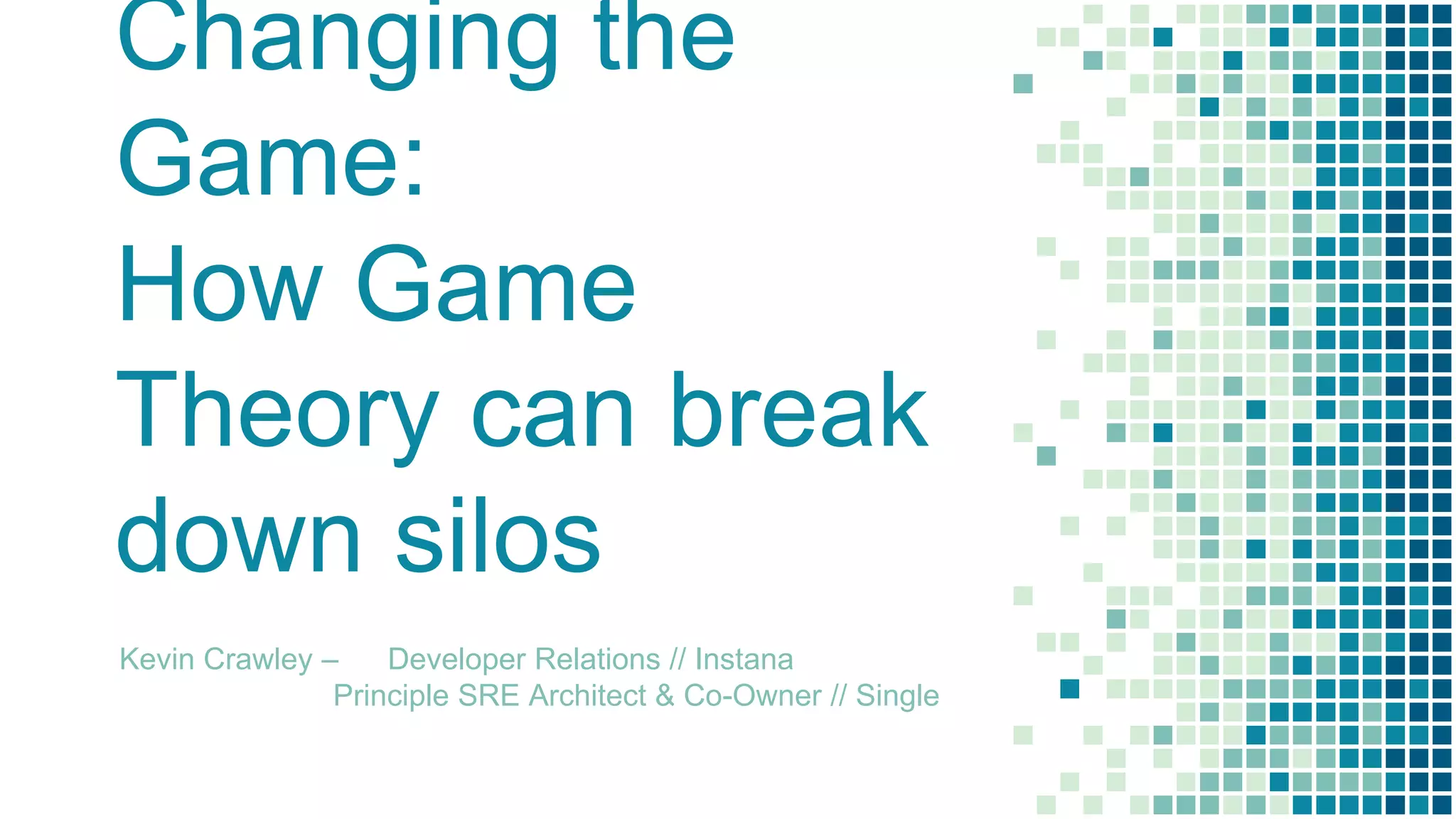 Changing the Game:
How Game Theory can break down silos

Kevin Crawley – Developer Relations // Instana
Principle SRE Architect & Co-Owner // Single